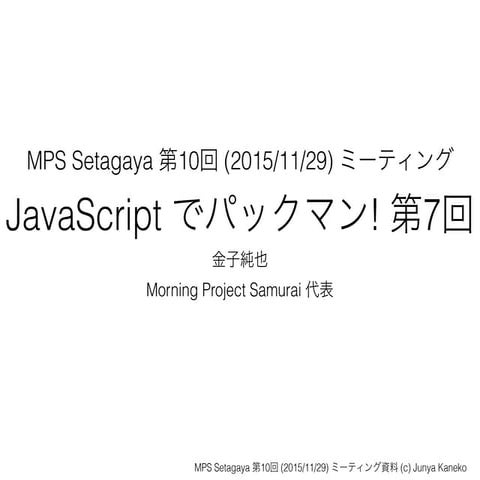 MPS Setagaya 第10回 (2015/11/29) ミーティング

JavaScript でパックマン! 第7回

金子純也

Morning Project Samurai 代表

MPS Setagaya 第10回 (2015/11/29) ミーティング資料 (c) Junya Kaneko